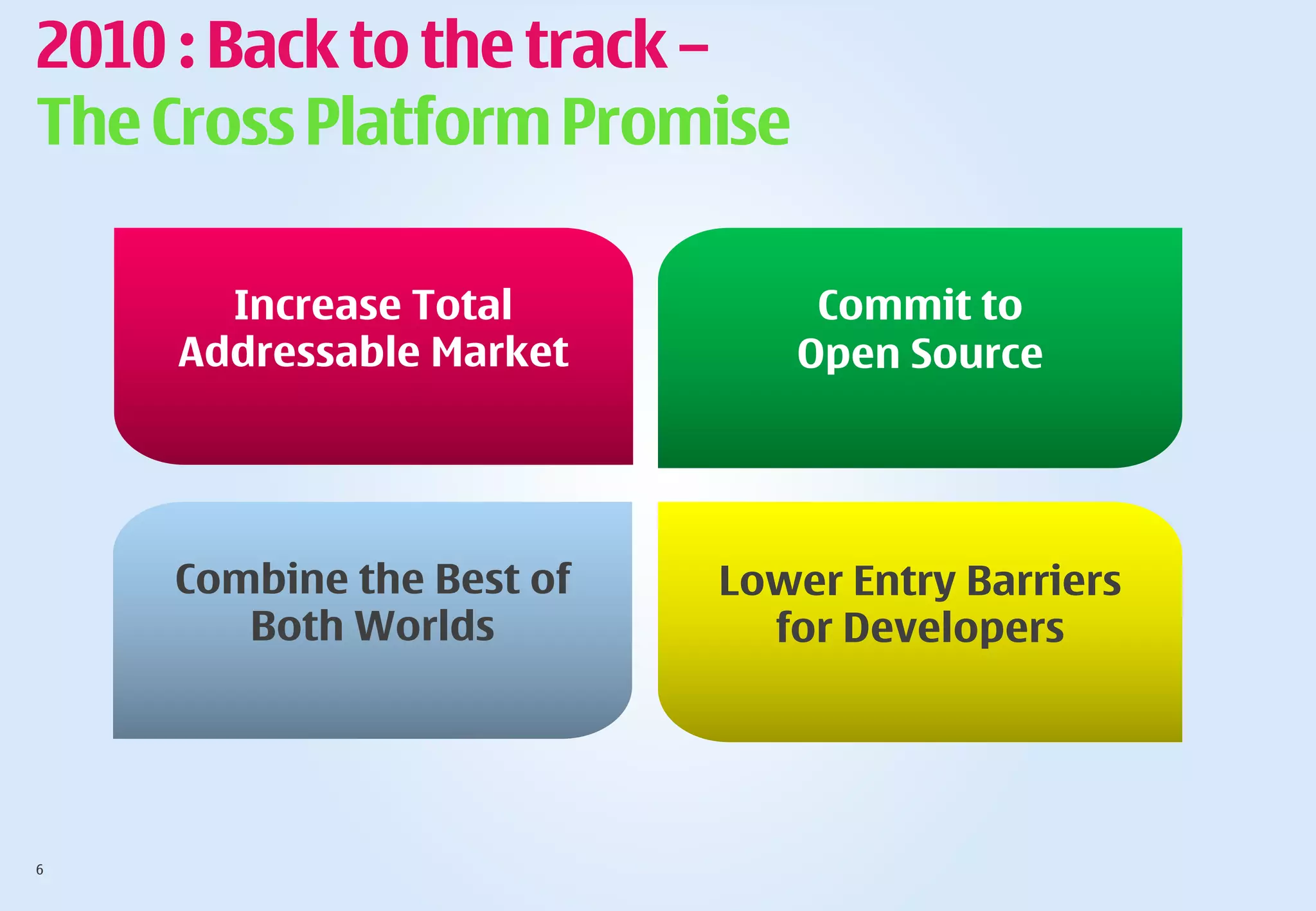 2010 : Back to the track –
The Cross Platform Promise

Increase Total Addressable Market

Commit to Open Source

Combine the Best of Both Worlds

Lower Entry Barriers for Developers

6